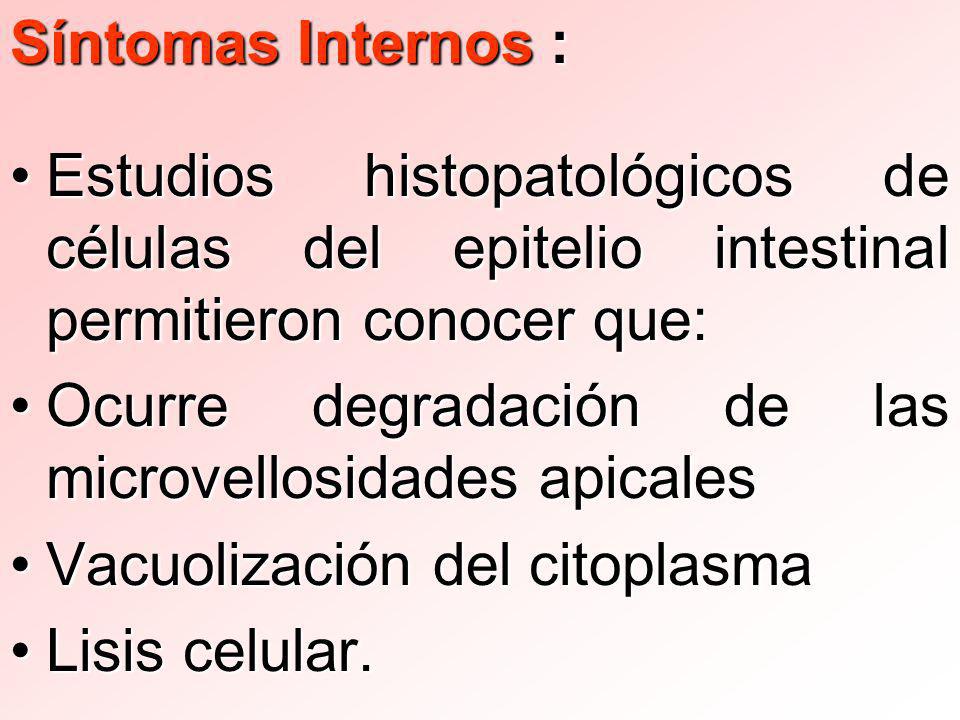 Síntomas Internos :

• Estudios histopatológicos de células del epitelio intestinal permitieron conocer que:
• Ocurre degradación de las microvellosidades apicales
• Vacuolización del citoplasma
• Lisis celular.